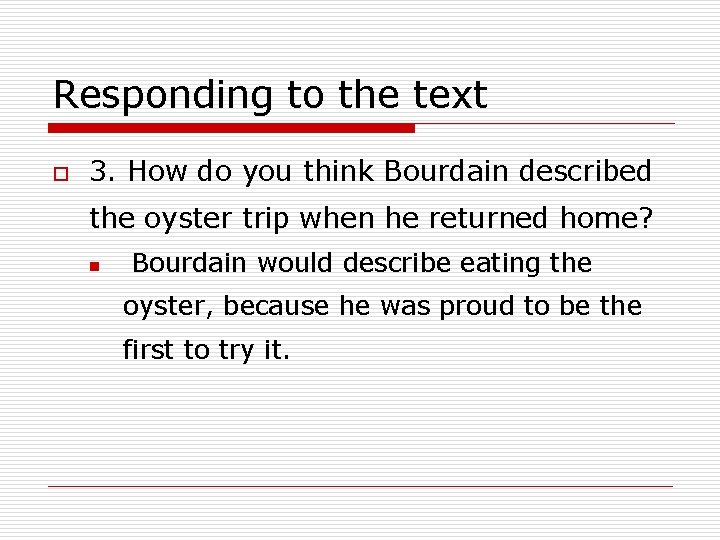 Responding to the text

3. How do you think Bourdain described the oyster trip when he returned home?

Bourdain would describe eating the oyster, because he was proud to be the first to try it.